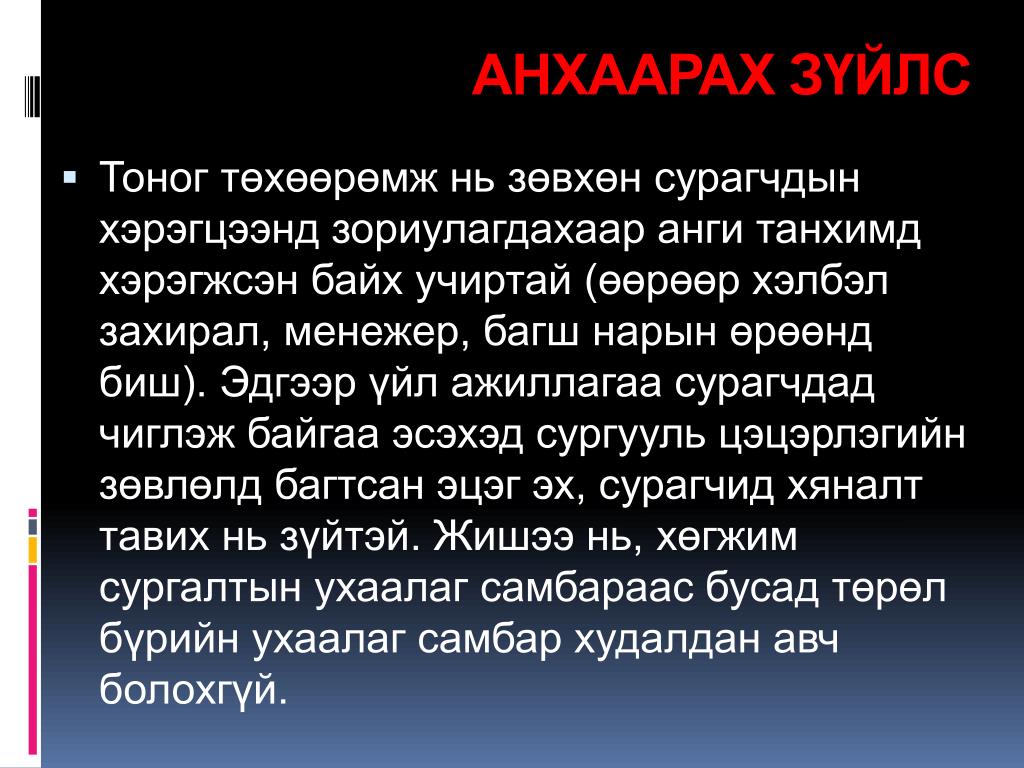 АНХААРАХ ЗҮЙЛС

Тоног төхөөрөмж нь зөвхөн сурагчдын хэрэгцээнд зориулагдахаар анги танхимд хэрэгжсэн байх учиртай (өөрөөр хэлбэл захирал, менежер, багш нарын өрөөнд биш). Эдгээр үйл ажиллагаа сурагчдад чиглэж байгаа эсэхэд сургууль цэцэрлэгийн зөвлөлд багтсан эцэг эх, сурагчид хяналт тавих нь зүйтэй. Жишээ нь, хөгжим сургалтын ухаалаг самбараас бусад төрөл бүрийн ухаалаг самбар худалдан авч болохгүй.